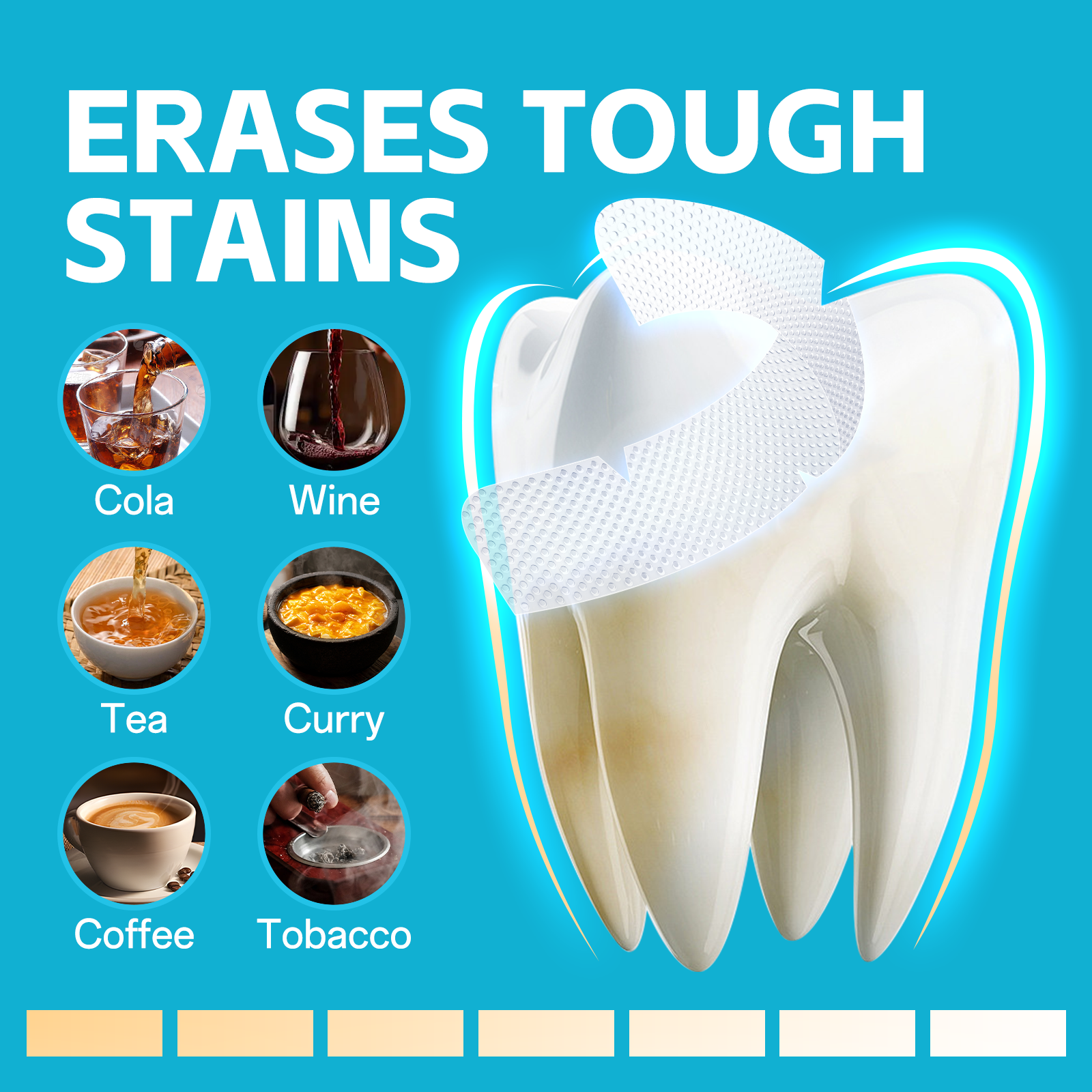 ERASES TOUGH STAINS

Cola

Wine

Tea

Curry

Coffee

Tobacco